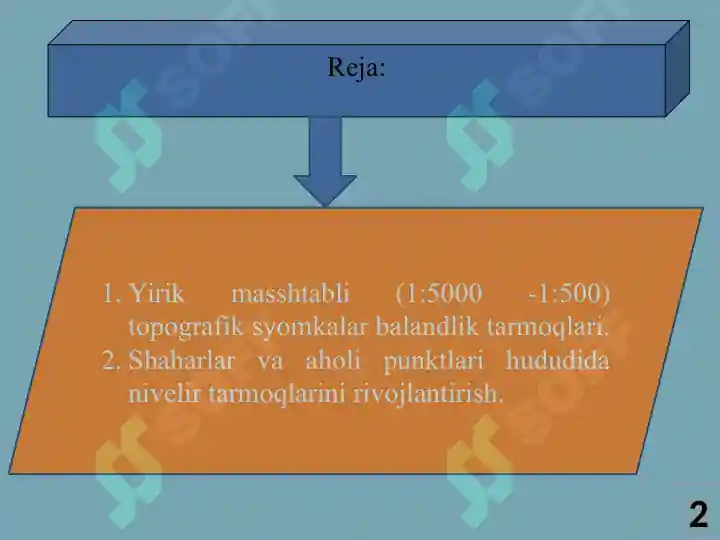 Reja:

1. Yirik masshtabli (1:5000 -1:500) topografik syomkalar balandlik tarmoqlari.
2. Shaharlar va aholi punktlari hududida nivelir tarmoqlarini rivojlantirish.

2